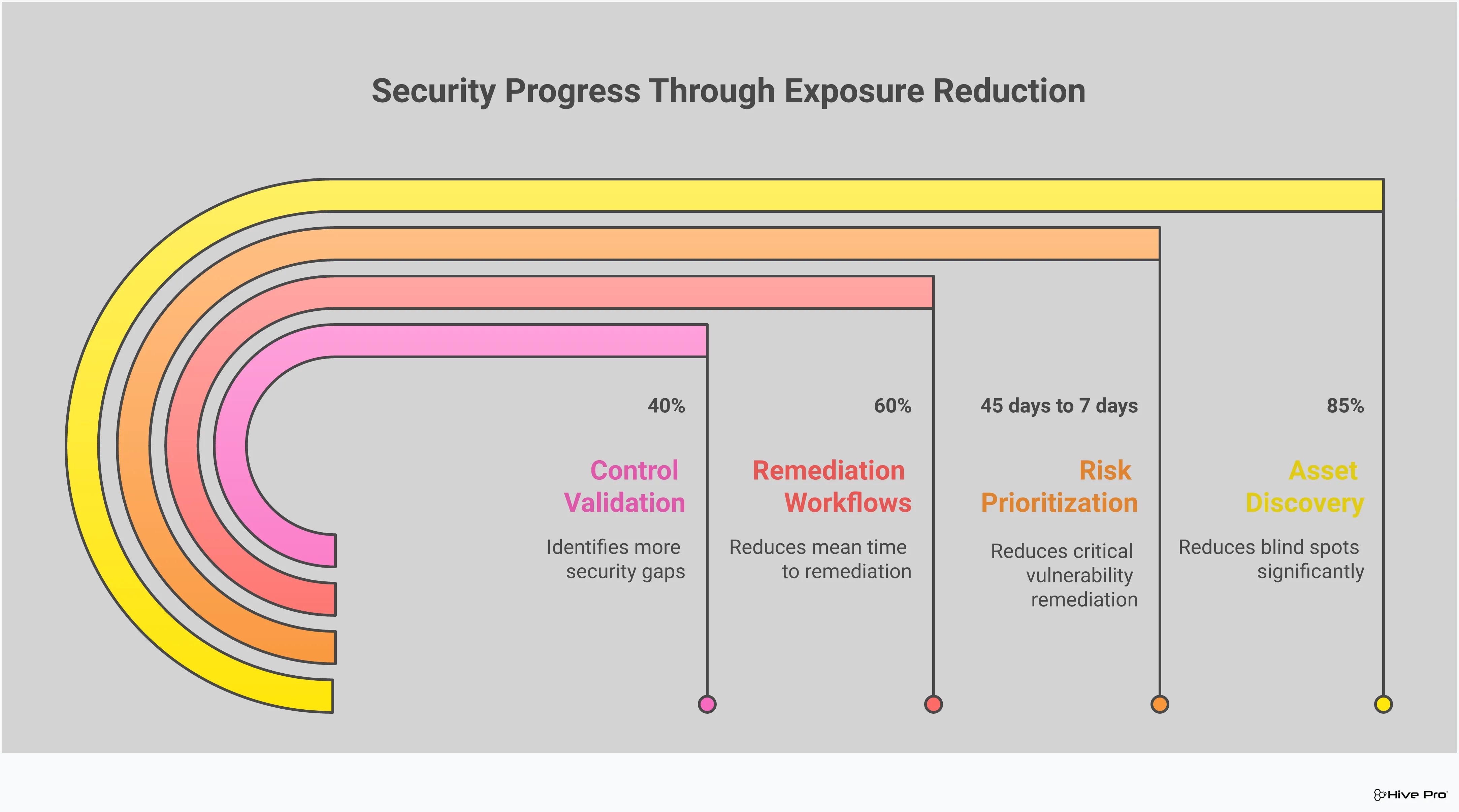 Security Progress Through Exposure Reduction

40%

Control Validation

Identifies more security gaps

60%

Remediation Workflows

Reduces mean time to remediation

45 days to 7 days

Risk Prioritization

Reduces critical vulnerability remediation

85%

Asset Discovery

Reduces blind spots significantly

Hive Pro